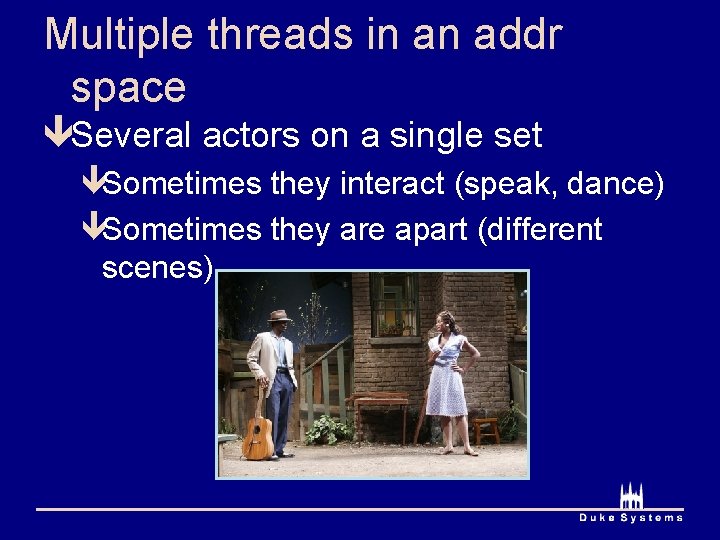 Multiple threads in an addr space

Several actors on a single set

Sometimes they interact (speak, dance)

Sometimes they are apart (different scenes)

Duke Systems